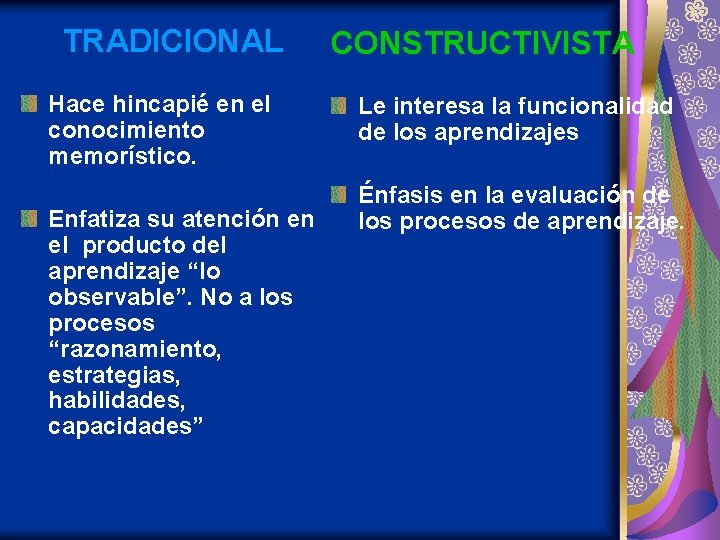 TRADICIONAL

Hace hincapié en el conocimiento memorístico.

Enfatiza su atención en el producto del aprendizaje “lo observable”. No a los procesos “razonamiento, estrategias, habilidades, capacidades”

CONSTRUCTIVISTA

Le interesa la funcionalidad de los aprendizajes

Énfasis en la evaluación de los procesos de aprendizaje.